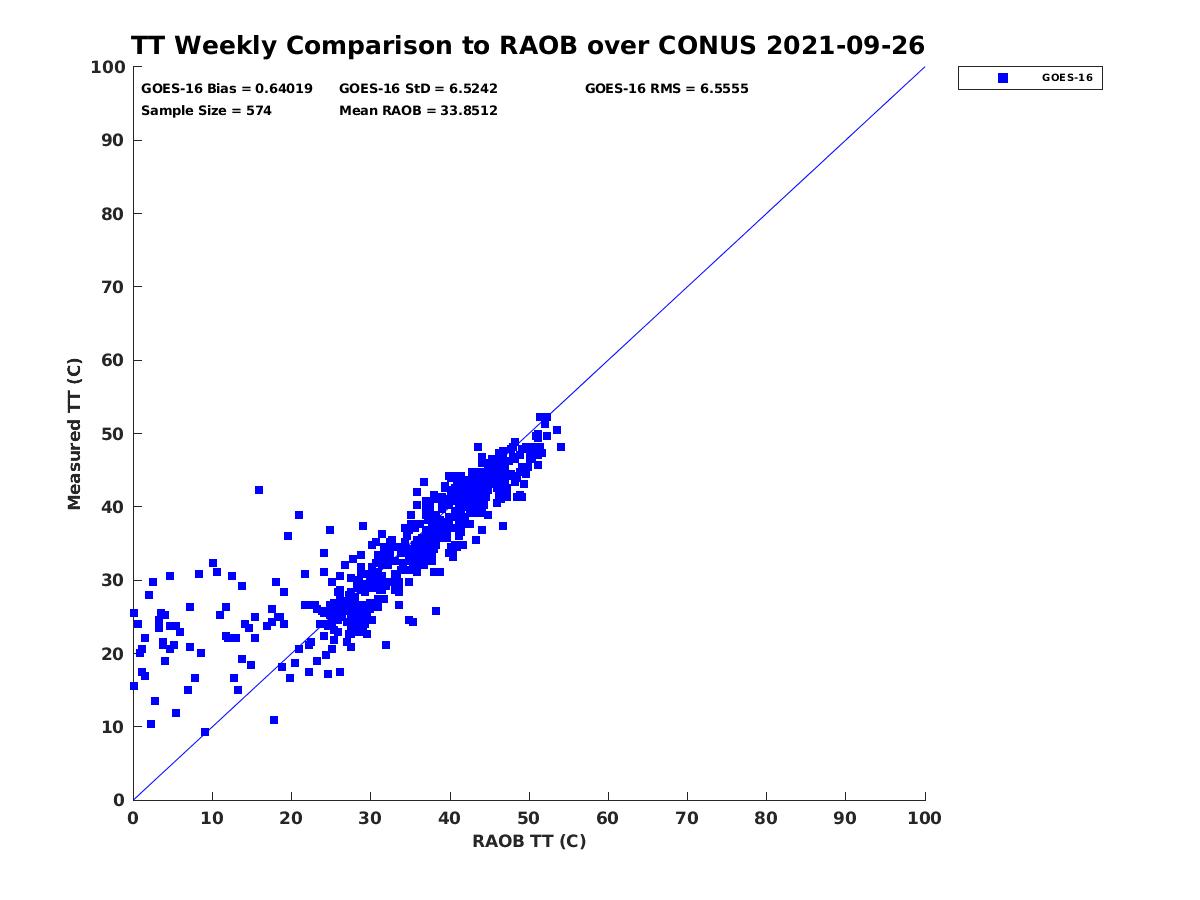 TT Weekly Comparison to RAOB over CONUS 2021-09-26

GOES-16 Bias = 0.64019
GOES-16 StD = 6.5242
GOES-16 RMS = 6.5555
Sample Size = 574
Mean RAOB = 33.8512

GOES-16

Measured TT (C)

100
90
80
70
60
50
40
30
20
10
0

0
10
20
30
40
50
60
70
80
90
100

RAOB TT (C)